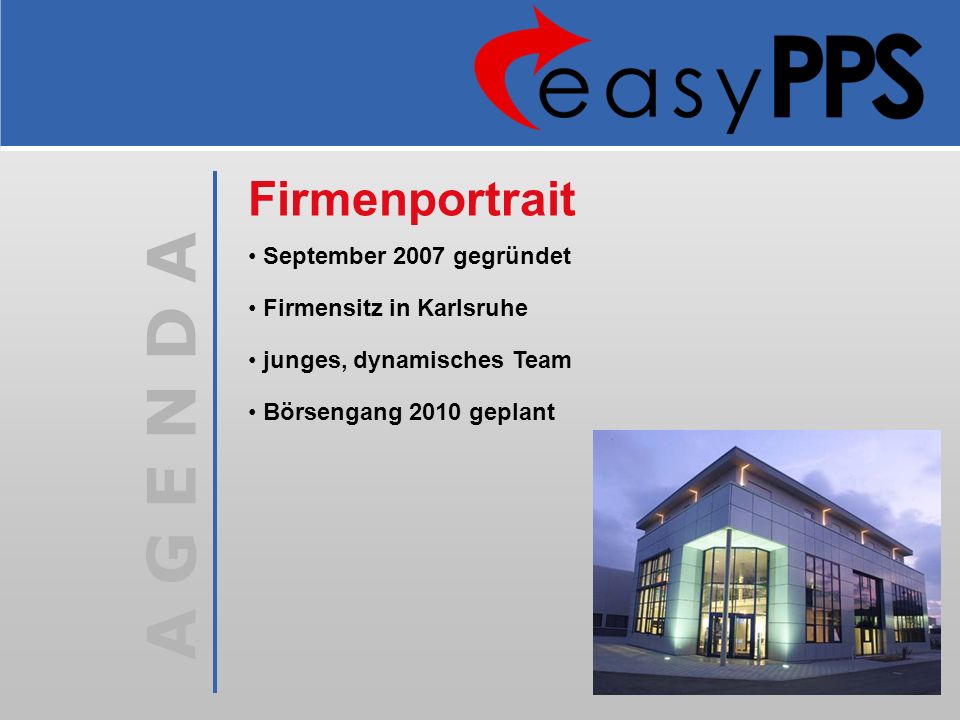 easyPPS

AGENDA

Firmenportrait

• September 2007 gegründet

• Firmensitz in Karlsruhe

• junges, dynamisches Team

• Börsengang 2010 geplant